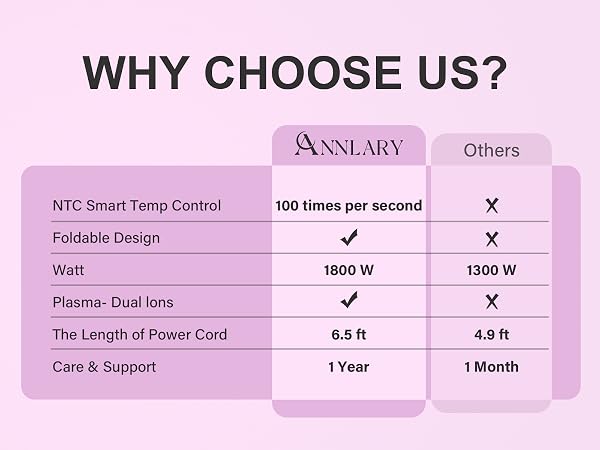 WHY CHOOSE US?

| | ANNLARY | Others |
|---|---|---|
| NTC Smart Temp Control | 100 times per second | ✗ |
| Foldable Design | ✓ | ✗ |
| Watt | 1800 W | 1300 W |
| Plasma- Dual Ions | ✓ | ✗ |
| The Length of Power Cord | 6.5 ft | 4.9 ft |
| Care & Support | 1 Year | 1 Month |